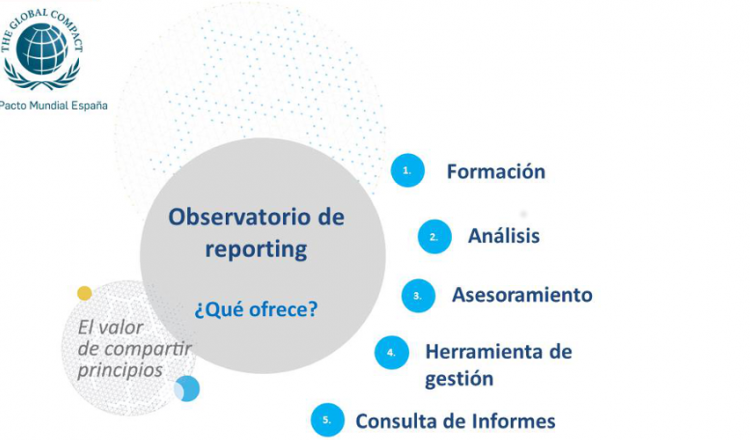 THE GLOBAL COMPACT

Pacto Mundial España

Observatorio de reporting

¿Qué ofrece?

El valor de compartir principios

1. Formación

2. Análisis

3. Asesoramiento

4. Herramienta de gestión

5. Consulta de Informes